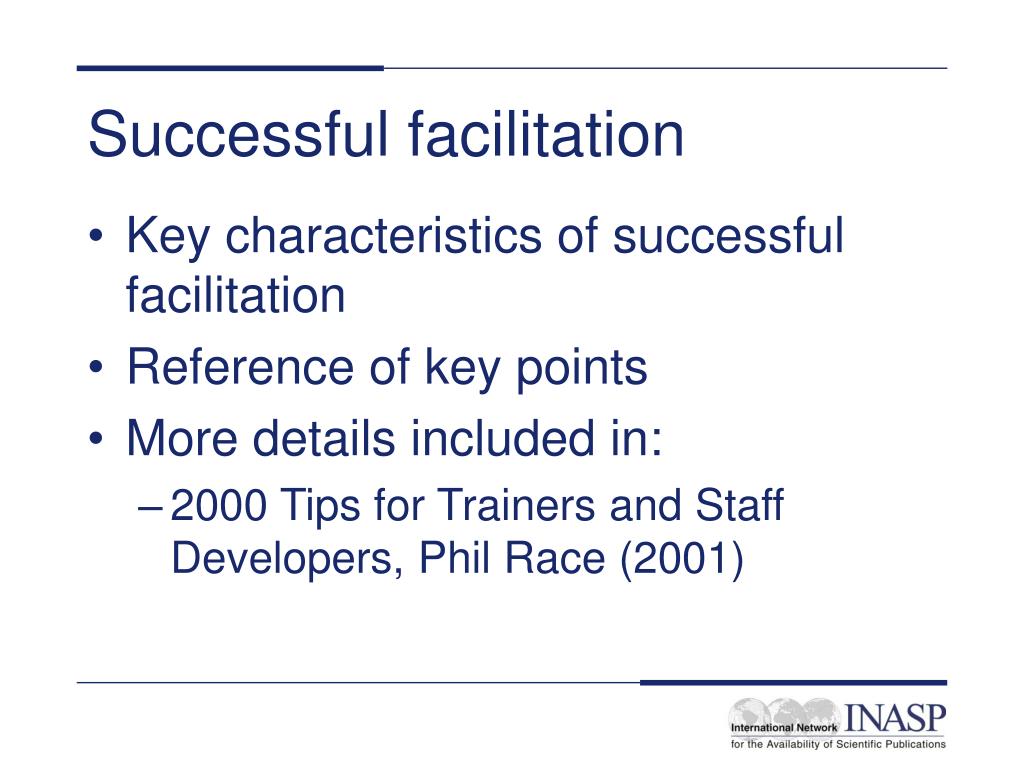 Successful facilitation

• Key characteristics of successful facilitation
• Reference of key points
• More details included in:
– 2000 Tips for Trainers and Staff Developers, Phil Race (2001)

International Network INASP
for the Availability of Scientific Publications